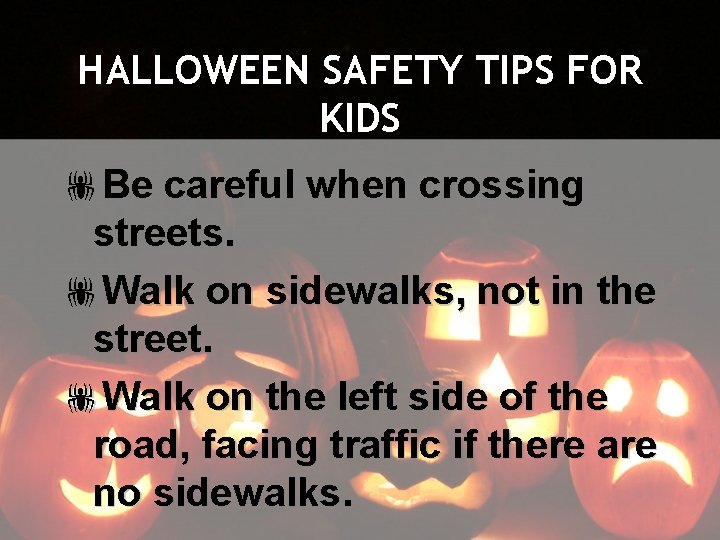 HALLOWEEN SAFETY TIPS FOR KIDS

Be careful when crossing streets.

Walk on sidewalks, not in the street.

Walk on the left side of the road, facing traffic if there are no sidewalks.